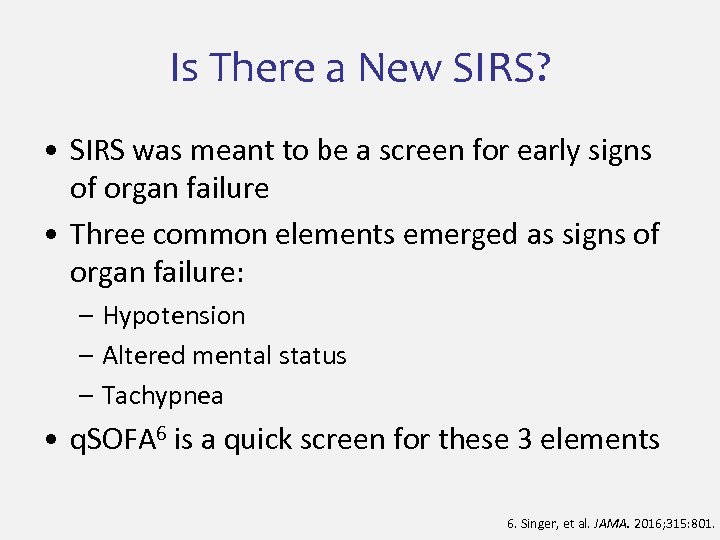 Is There a New SIRS?

• SIRS was meant to be a screen for early signs of organ failure

• Three common elements emerged as signs of organ failure:

– Hypotension

– Altered mental status

– Tachypnea

• qSOFA$^6$ is a quick screen for these 3 elements

6. Singer, et al. JAMA. 2016;315:801.